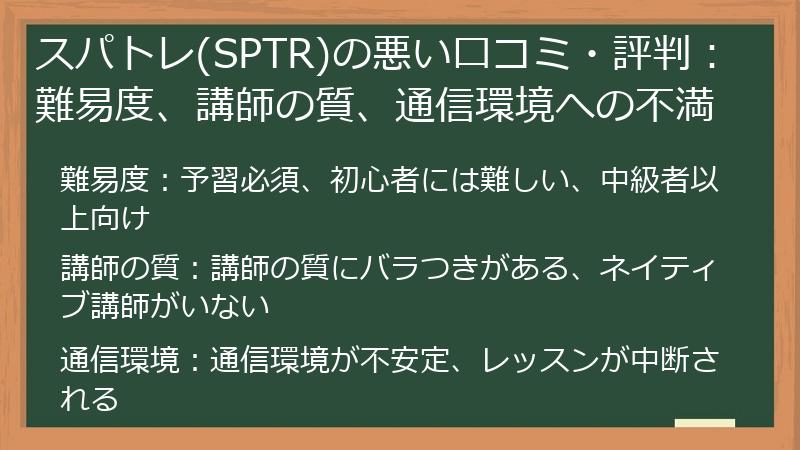 スパトレ(SPTR)の悪い口コミ・評判：難易度、講師の質、通信環境への不満

難易度：予習必須、初心者には難しい、中級者以上向け

講師の質：講師の質にバラつきがある、ネイティブ講師がいない

通信環境：通信環境が不安定、レッスンが中断される